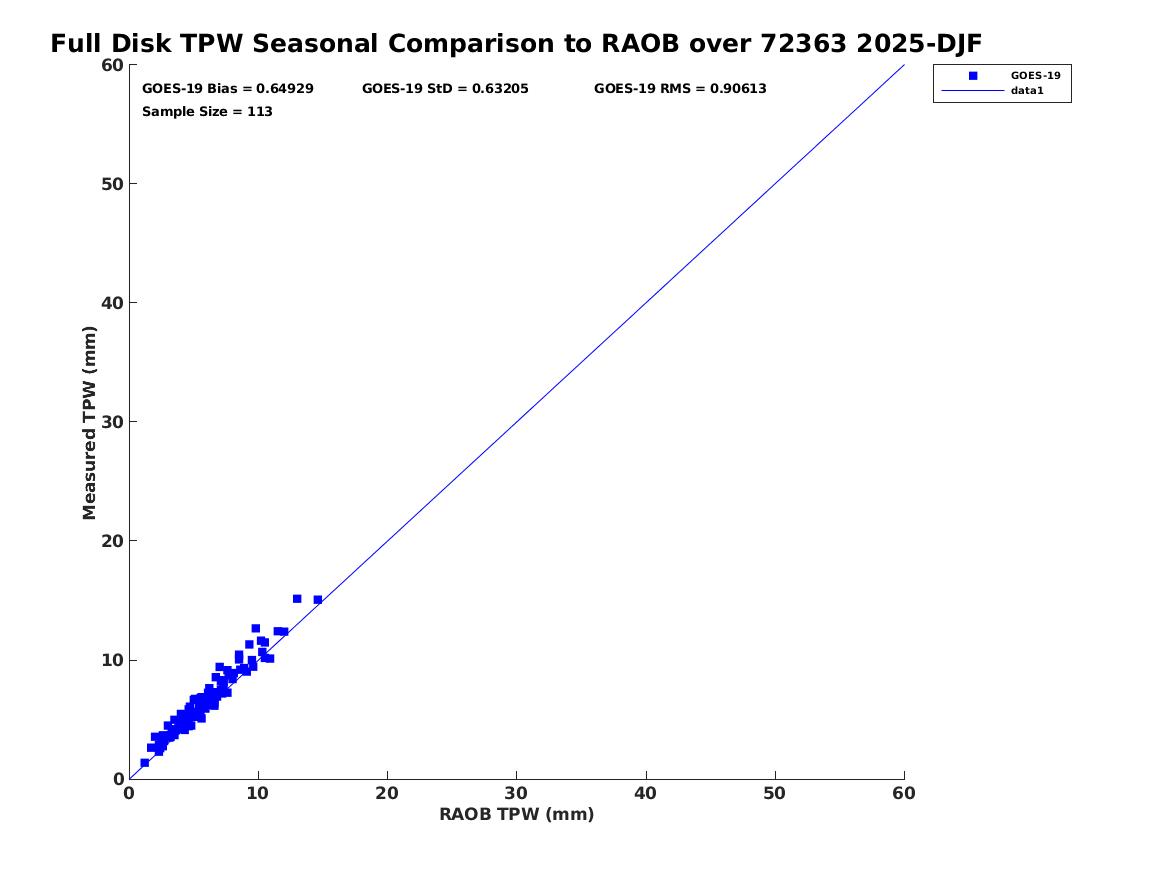 Full Disk TPW Seasonal Comparison to RAOB over 72363 2025-DJF

GOES-19 Bias = 0.64929 GOES-19 StD = 0.63205 GOES-19 RMS = 0.90613
Sample Size = 113

GOES-19
data1

Measured TPW (mm)

60
50
40
30
20
10
0

0 10 20 30 40 50 60

RAOB TPW (mm)